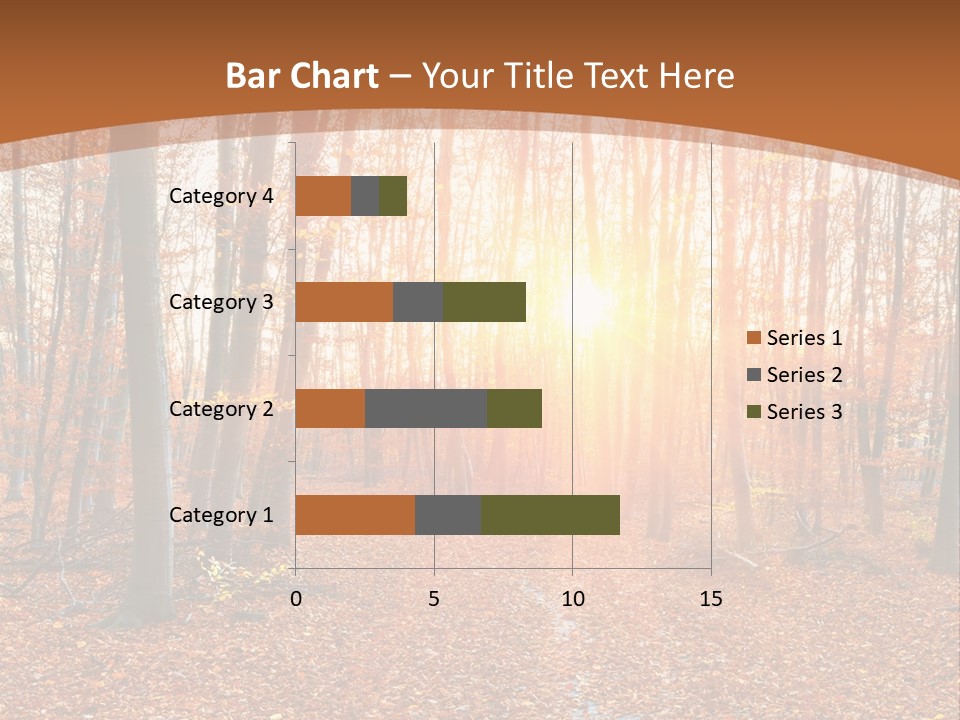 Bar Chart – Your Title Text Here

Category 4
Category 3
Category 2
Category 1

0
5
10
15

Series 1
Series 2
Series 3